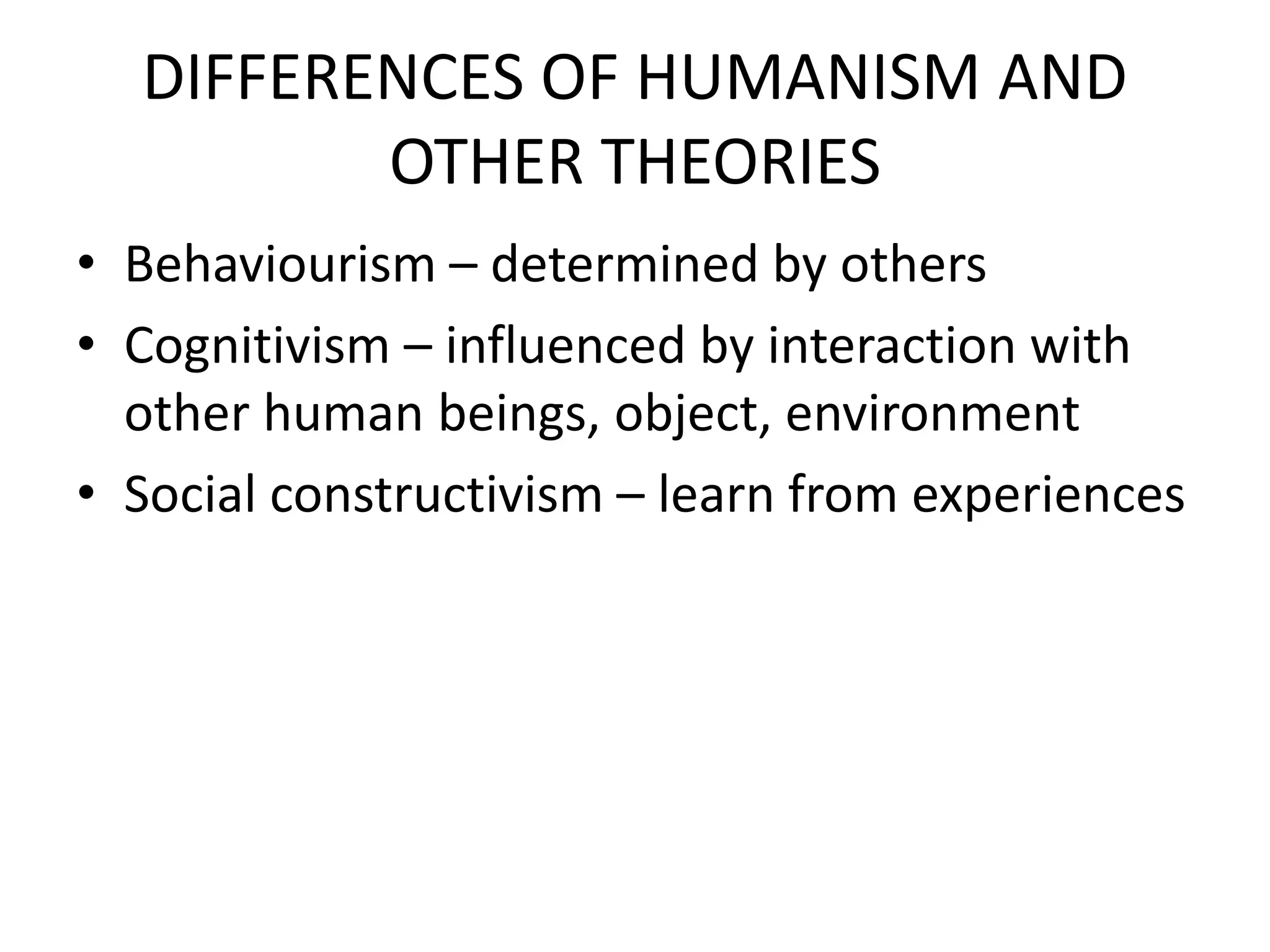 DIFFERENCES OF HUMANISM AND OTHER THEORIES

• Behaviourism – determined by others
• Cognitivism – influenced by interaction with other human beings, object, environment
• Social constructivism – learn from experiences